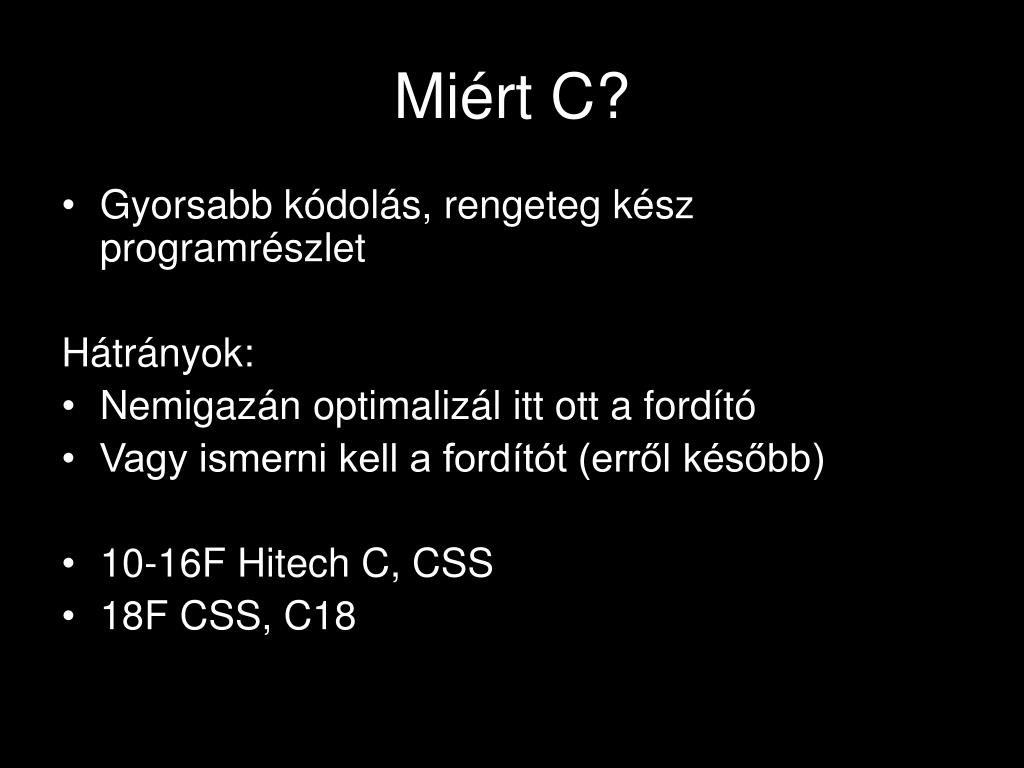 Miért C?

• Gyorsabb kódolás, rengeteg kész programrészlet

Hátrányok:
• Nemigazán optimalizál itt ott a fordító
• Vagy ismerni kell a fordítót (erről később)

• 10-16F Hitech C, CSS
• 18F CSS, C18